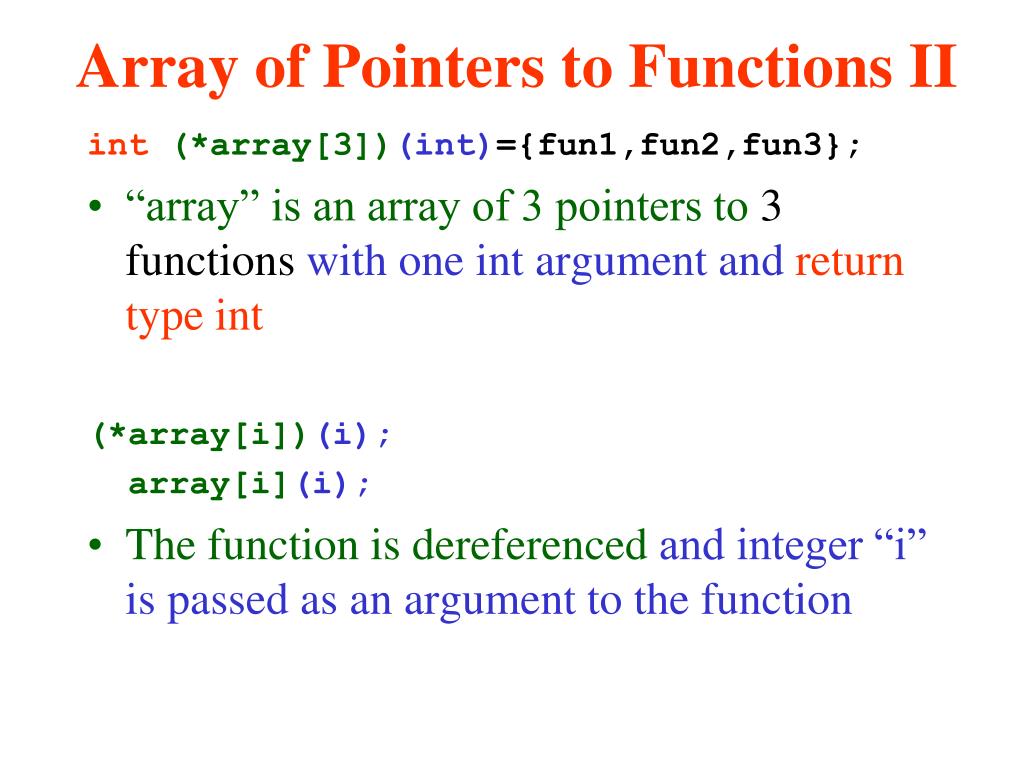 Array of Pointers to Functions II

int (*array[3])(int)={fun1,fun2,fun3};

• “array” is an array of 3 pointers to 3 functions with one int argument and return type int

(*array[i])(i);
array[i](i);

• The function is dereferenced and integer “i” is passed as an argument to the function